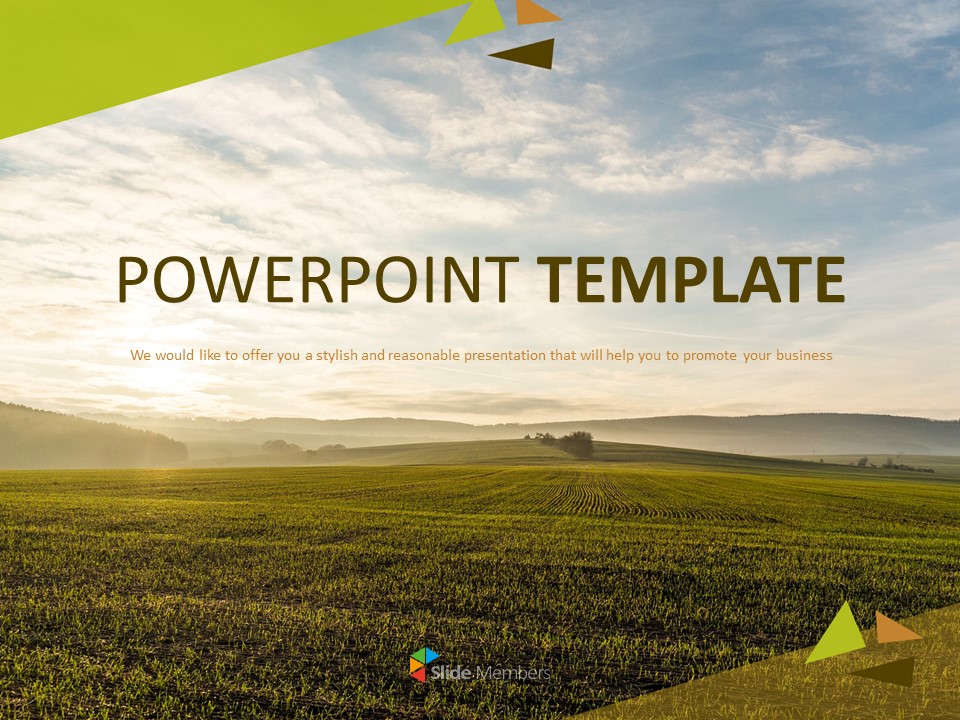 POWERPOINT TEMPLATE

We would like to offer you a stylish and reasonable presentation that will help you to promote your business

Slide Members